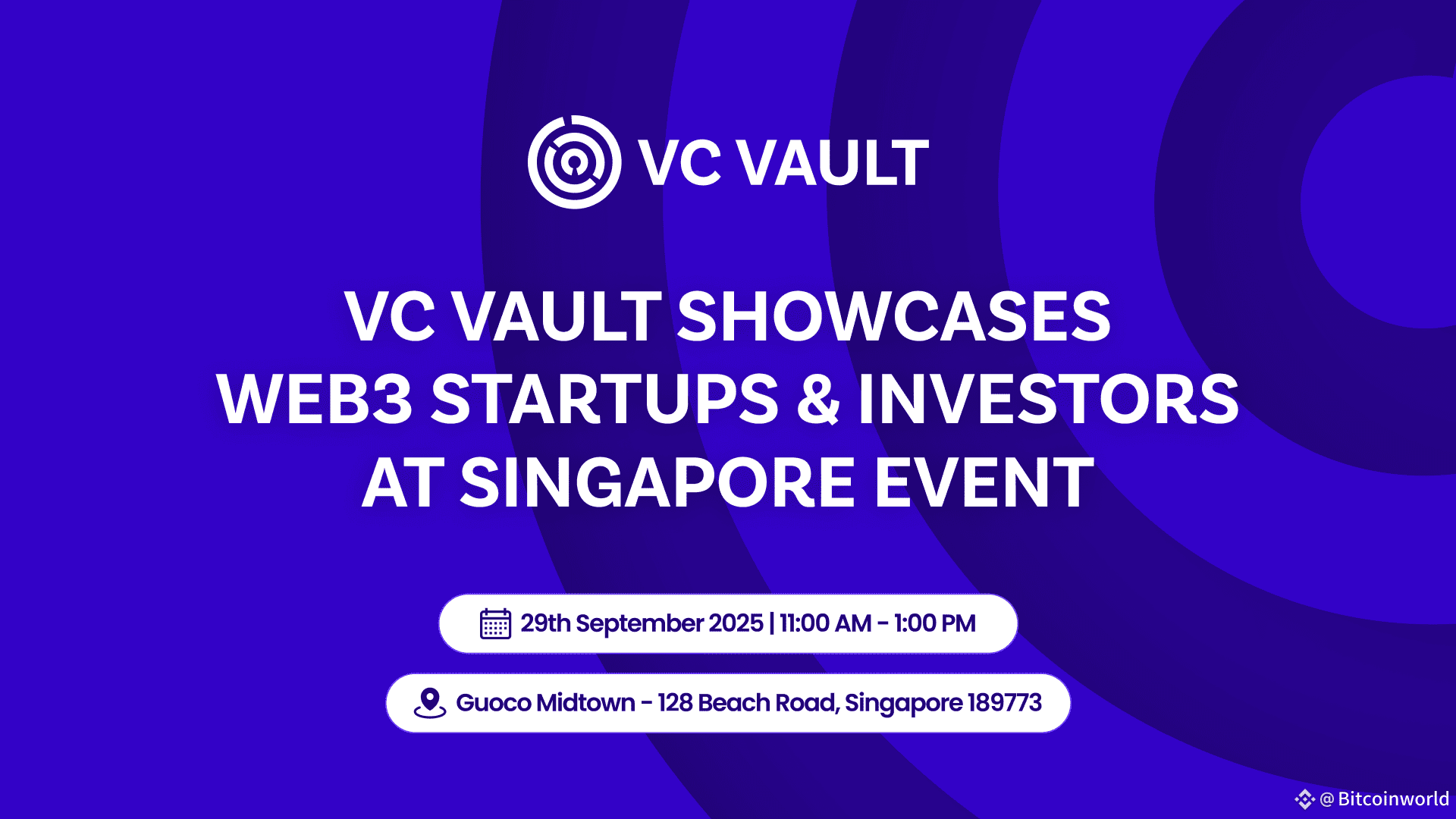 VC VAULT

VC VAULT SHOWCASES WEB3 STARTUPS & INVESTORS AT SINGAPORE EVENT

29th September 2025 | 11:00 AM - 1:00 PM

Guoco Midtown - 128 Beach Road, Singapore 189773

@ Bitcoinworld